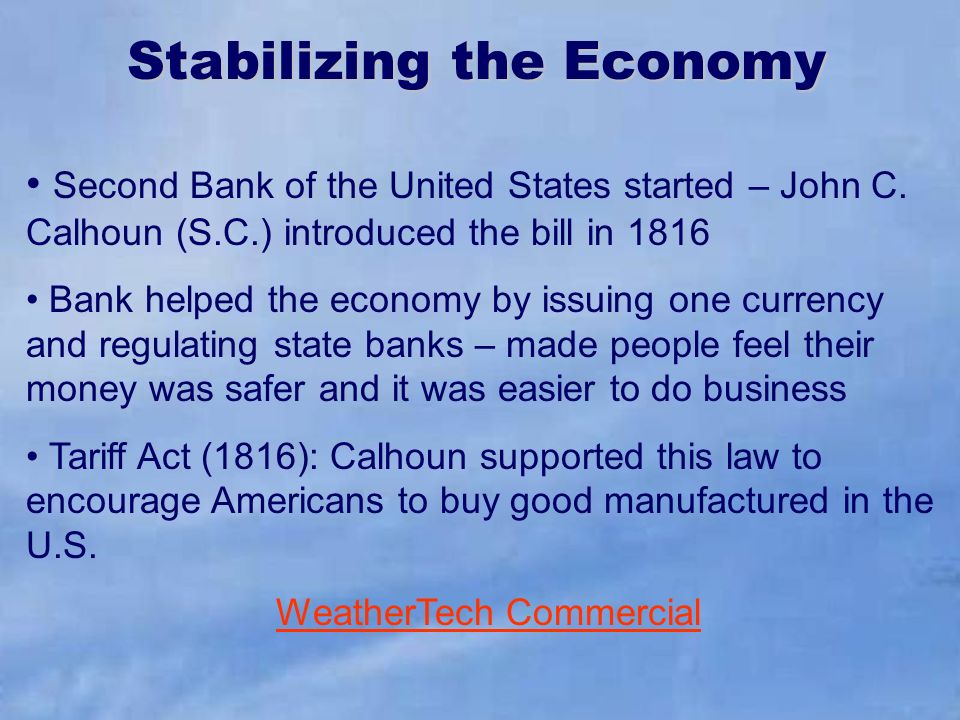 Stabilizing the Economy

• Second Bank of the United States started – John C. Calhoun (S.C.) introduced the bill in 1816

• Bank helped the economy by issuing one currency and regulating state banks – made people feel their money was safer and it was easier to do business

• Tariff Act (1816): Calhoun supported this law to encourage Americans to buy good manufactured in the U.S.

WeatherTech Commercial